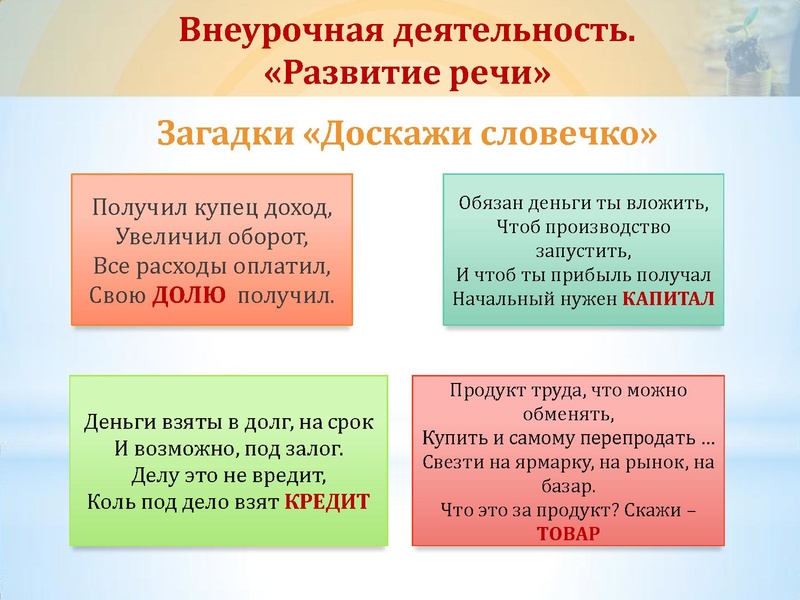 Внеурочная деятельность. «Развитие речи»

Загадки «Доскажи словечко»

Получил купец доход,
Увеличил оборот,
Все расходы оплатил,
Свою ДОЛЮ получил.

Обязан деньги ты вложить,
Чтоб производство запустить,
И чтоб ты прибыль получал
Начальный нужен КАПИТАЛ

Деньги взяты в долг, на срок
И возможно, под залог.
Делу это не вредит,
Коль под дело взят КРЕДИТ

Продукт труда, что можно обменять,
Купить и самому перепродать …
Свезти на ярмарку, на рынок, на базар.
Что это за продукт? Скажи – ТОВАР